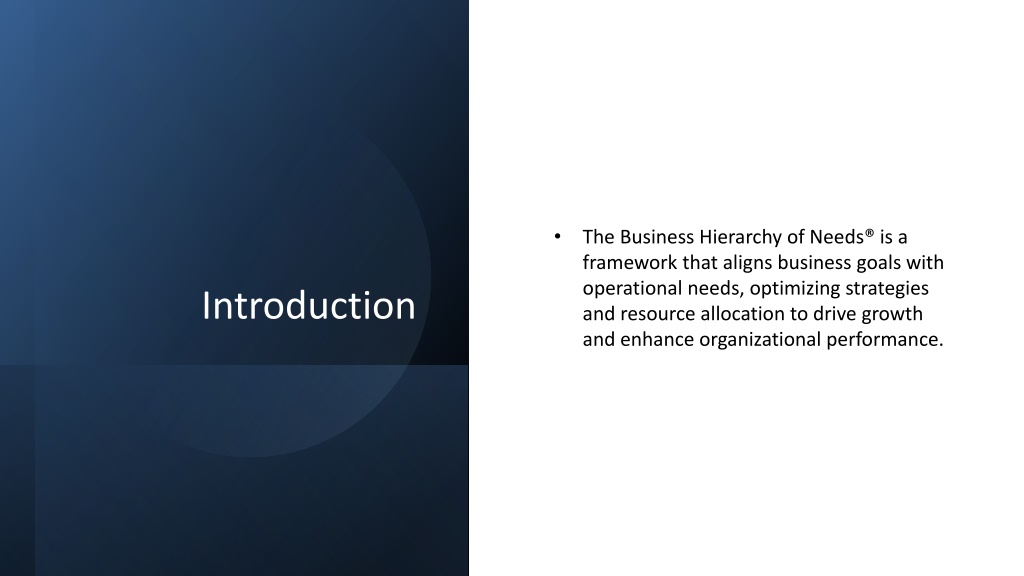 Introduction

• The Business Hierarchy of Needs® is a framework that aligns business goals with operational needs, optimizing strategies and resource allocation to drive growth and enhance organizational performance.